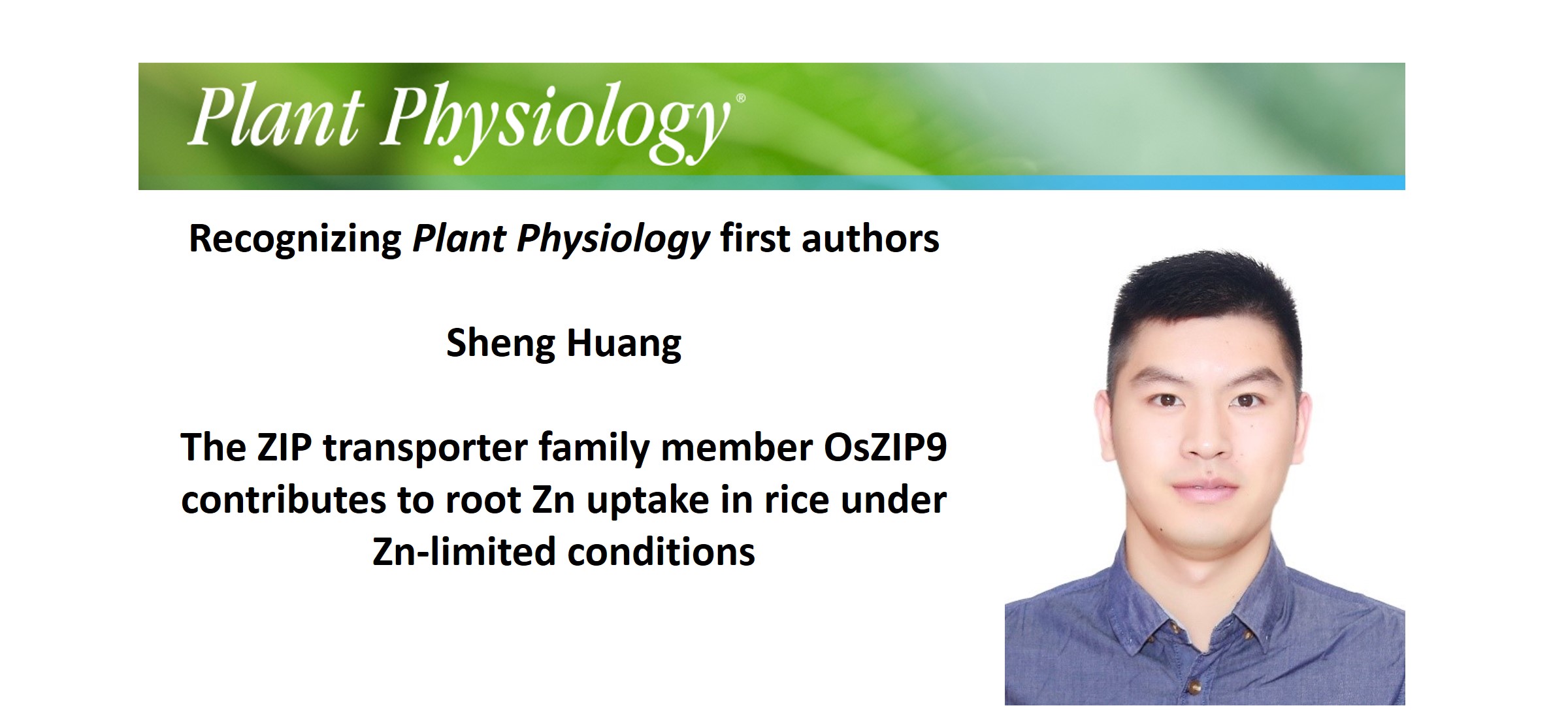 Plant Physiology®

Recognizing Plant Physiology first authors

Sheng Huang

The ZIP transporter family member OsZIP9 contributes to root Zn uptake in rice under Zn-limited conditions